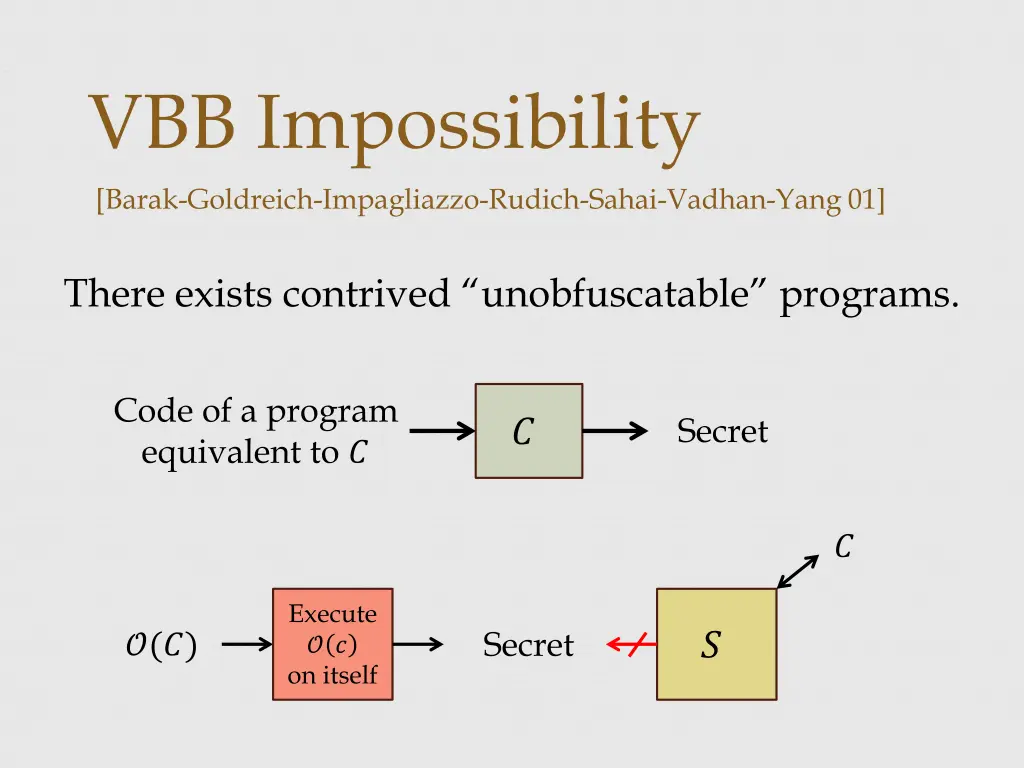 VBB Impossibility

[Barak-Goldreich-Impagliazzo-Rudich-Sahai-Vadhan-Yang 01]

There exists contrived “unobfuscatable” programs.

Code of a program equivalent to $C$

$C$

Secret

$C$

$\mathcal{O}(C)$

Execute $\mathcal{O}(c)$ on itself

Secret

$S$